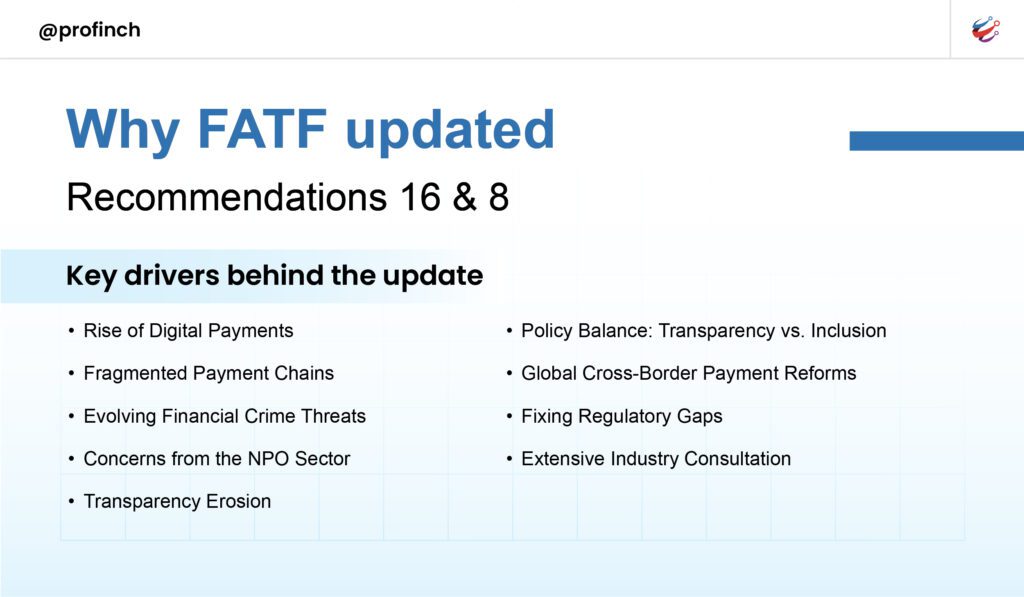 @profinch

Why FATF updated

Recommendations 16 & 8

Key drivers behind the update

• Rise of Digital Payments
• Fragmented Payment Chains
• Evolving Financial Crime Threats
• Concerns from the NPO Sector
• Transparency Erosion

• Policy Balance: Transparency vs. Inclusion
• Global Cross-Border Payment Reforms
• Fixing Regulatory Gaps
• Extensive Industry Consultation